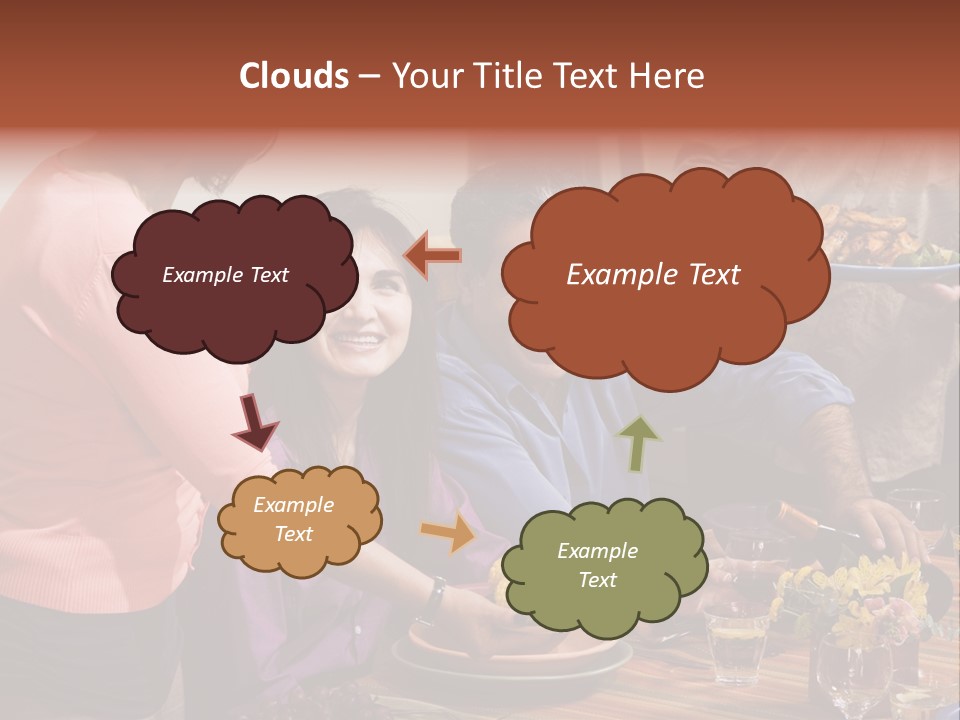 Clouds – Your Title Text Here

Example Text

Example Text

Example Text

Example Text